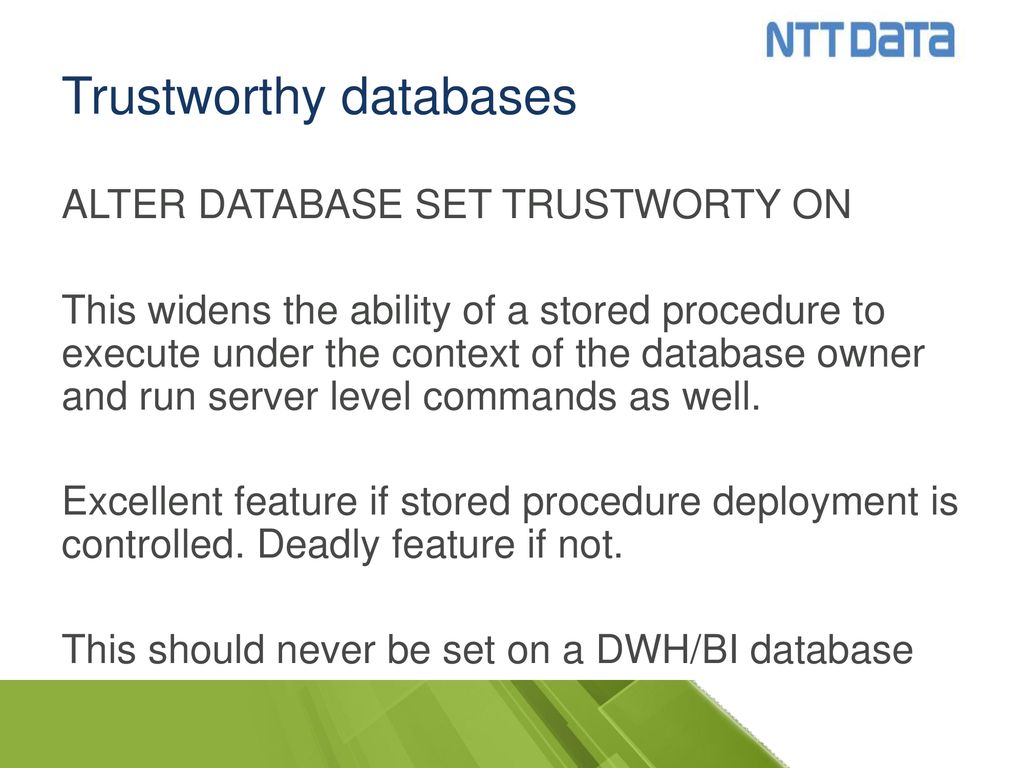 NTT DATA

Trustworthy databases

ALTER DATABASE SET TRUSTWORTY ON

This widens the ability of a stored procedure to execute under the context of the database owner and run server level commands as well.

Excellent feature if stored procedure deployment is controlled. Deadly feature if not.

This should never be set on a DWH/BI database